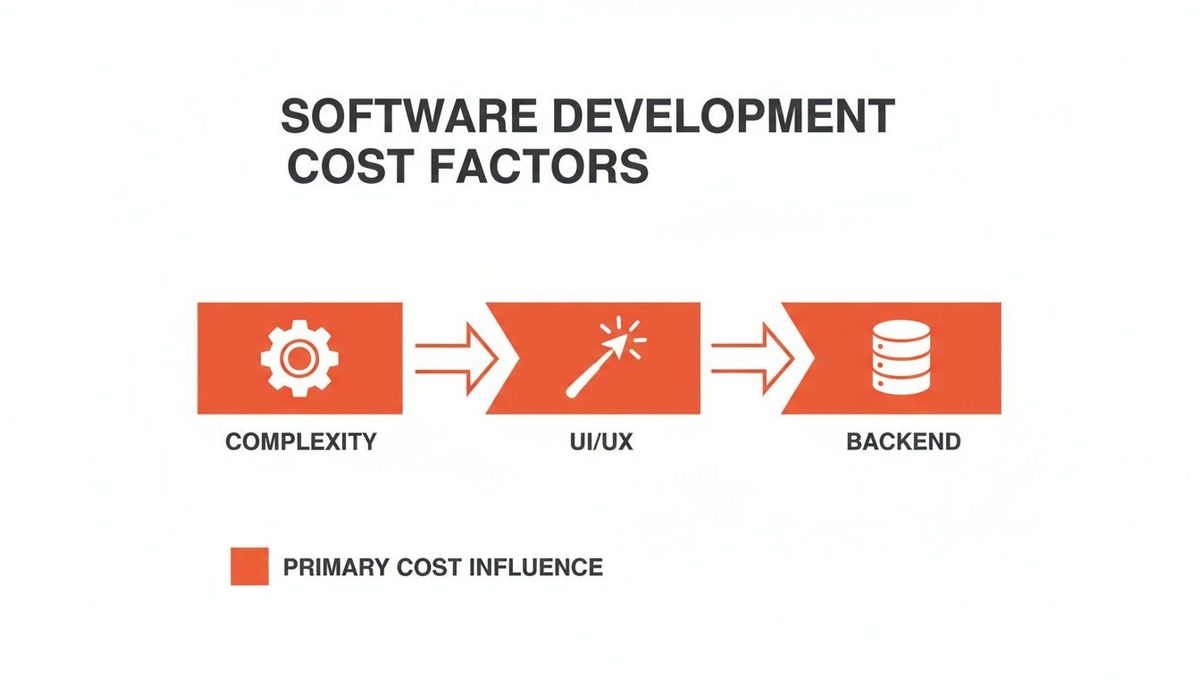 SOFTWARE DEVELOPMENT COST FACTORS

COMPLEXITY

UI/UX

BACKEND

PRIMARY COST INFLUENCE